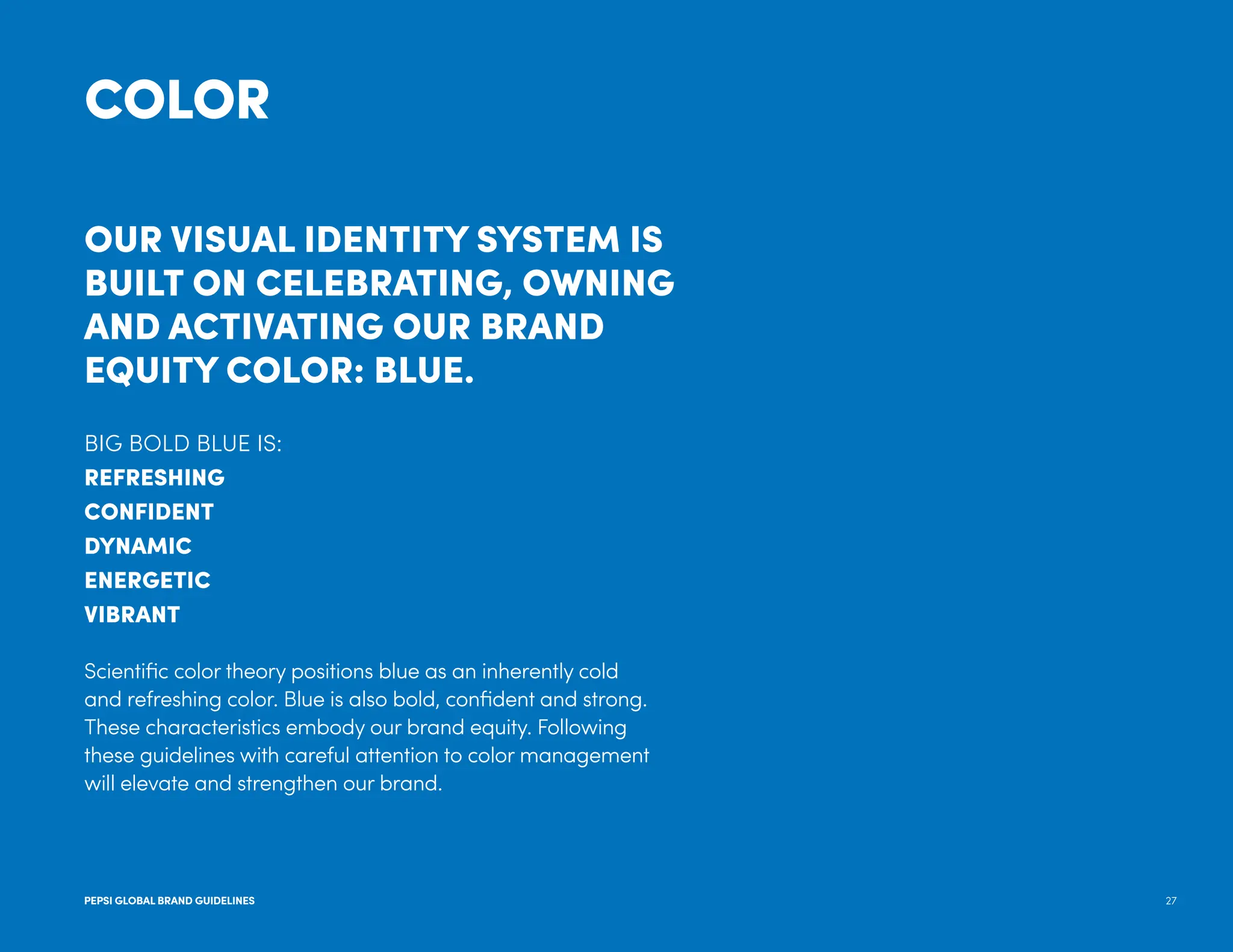 COLOR

OUR VISUAL IDENTITY SYSTEM IS BUILT ON CELEBRATING, OWNING AND ACTIVATING OUR BRAND EQUITY COLOR: BLUE.

BIG BOLD BLUE IS:
REFRESHING
CONFIDENT
DYNAMIC
ENERGETIC
VIBRANT

Scientific color theory positions blue as an inherently cold and refreshing color. Blue is also bold, confident and strong. These characteristics embody our brand equity. Following these guidelines with careful attention to color management will elevate and strengthen our brand.

PEPSI GLOBAL BRAND GUIDELINES

27